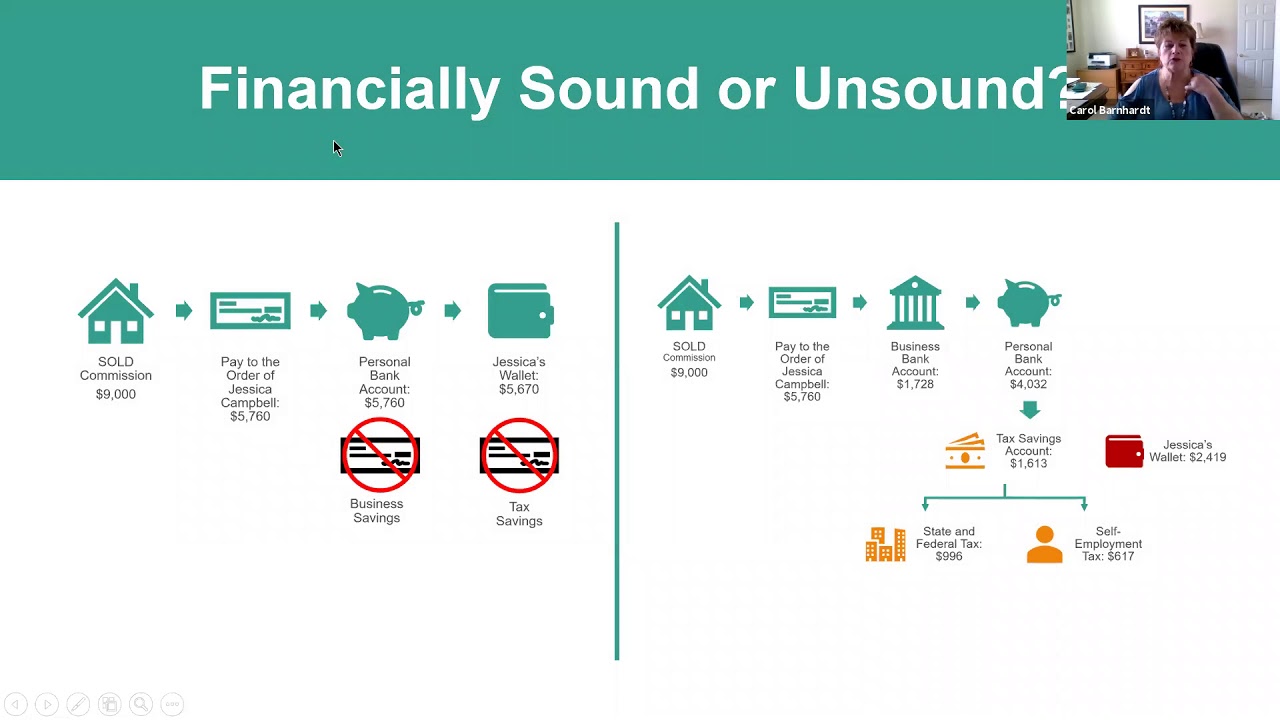 Financially Sound or Unsound?

Carol Barnhardt

SOLD
Commission
$9,000

Pay to the Order of Jessica Campbell: $5,760

Personal Bank Account: $5,760

Jessica's Wallet: $5,670

Business Savings

Tax Savings

SOLD
Commission
$9,000

Pay to the Order of Jessica Campbell: $5,760

Business Bank Account: $1,728

Personal Bank Account: $4,032

Tax Savings Account: $1,613

Jessica's Wallet: $2,419

State and Federal Tax: $996

Self-Employment Tax: $617